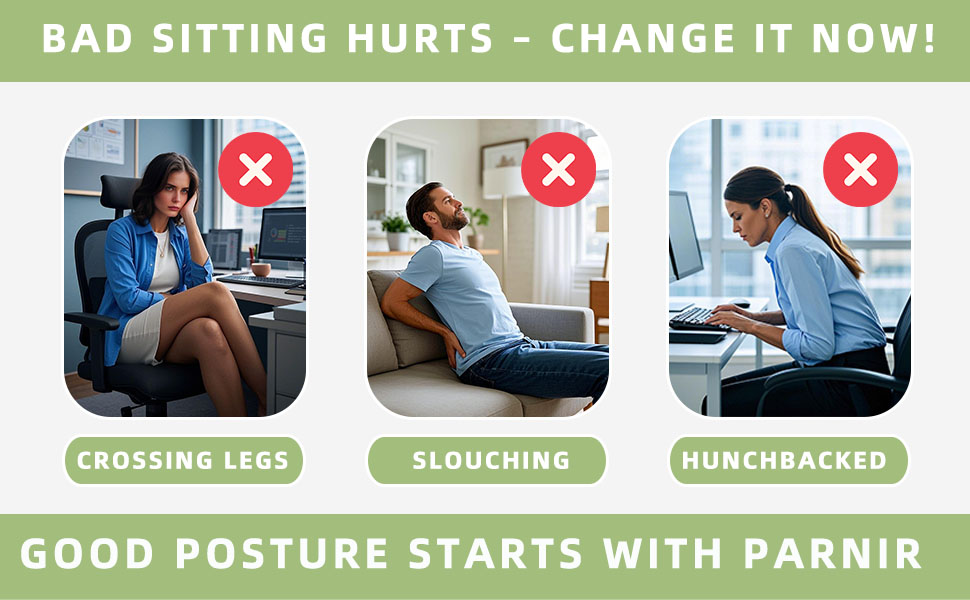 BAD SITTING HURTS – CHANGE IT NOW!

CROSSING LEGS

SLOUCHING

HUNCHBACKED

GOOD POSTURE STARTS WITH PARNIR